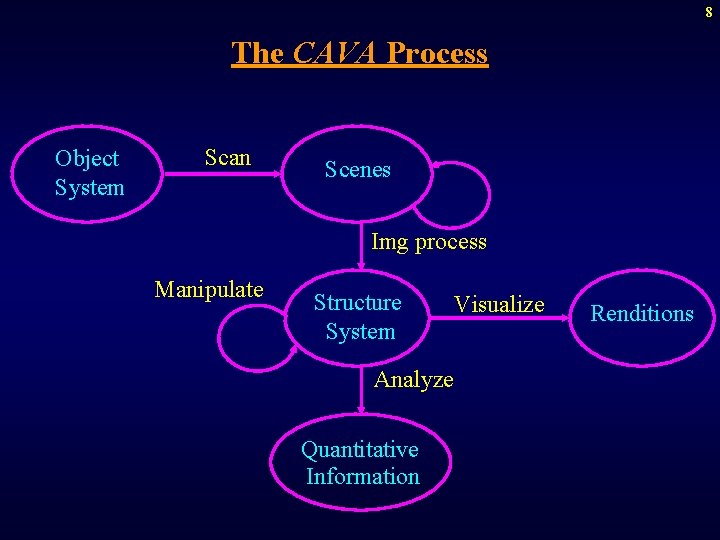 8

The CAVA Process

Object System

Scan

Scenes

Img process

Manipulate

Structure System

Visualize

Renditions

Analyze

Quantitative Information